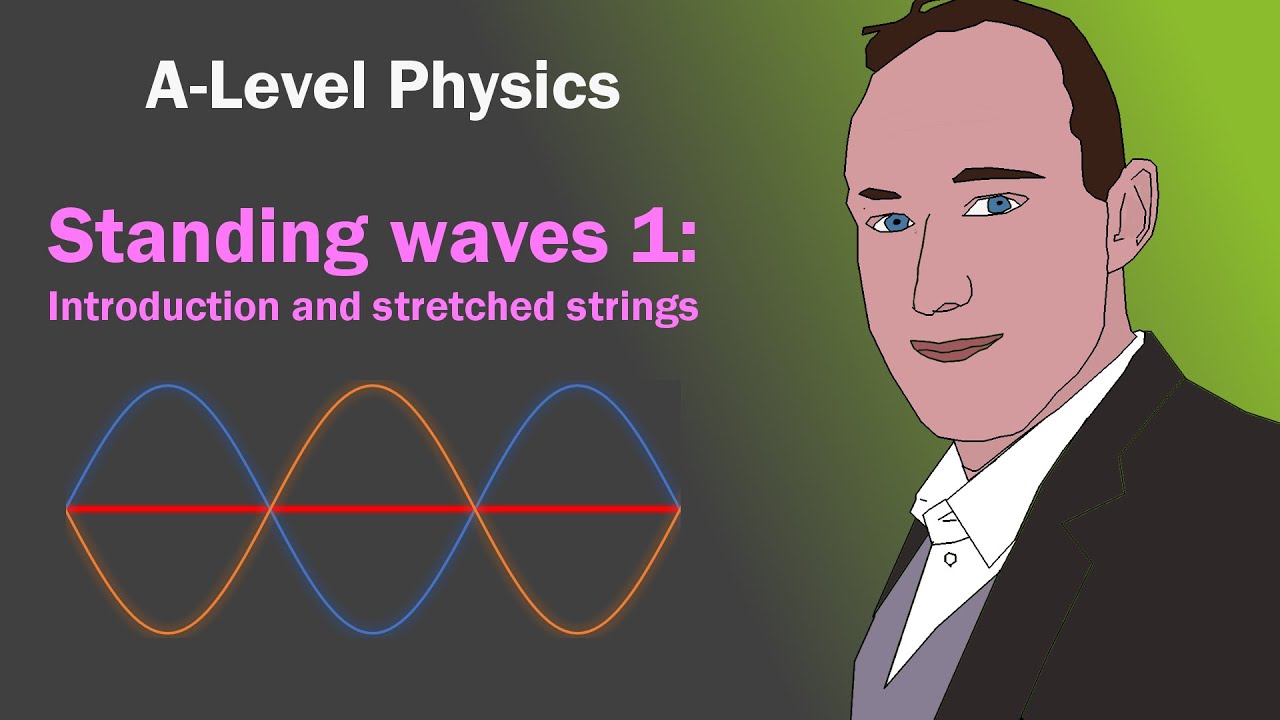 A-Level Physics

Standing waves 1:
Introduction and stretched strings